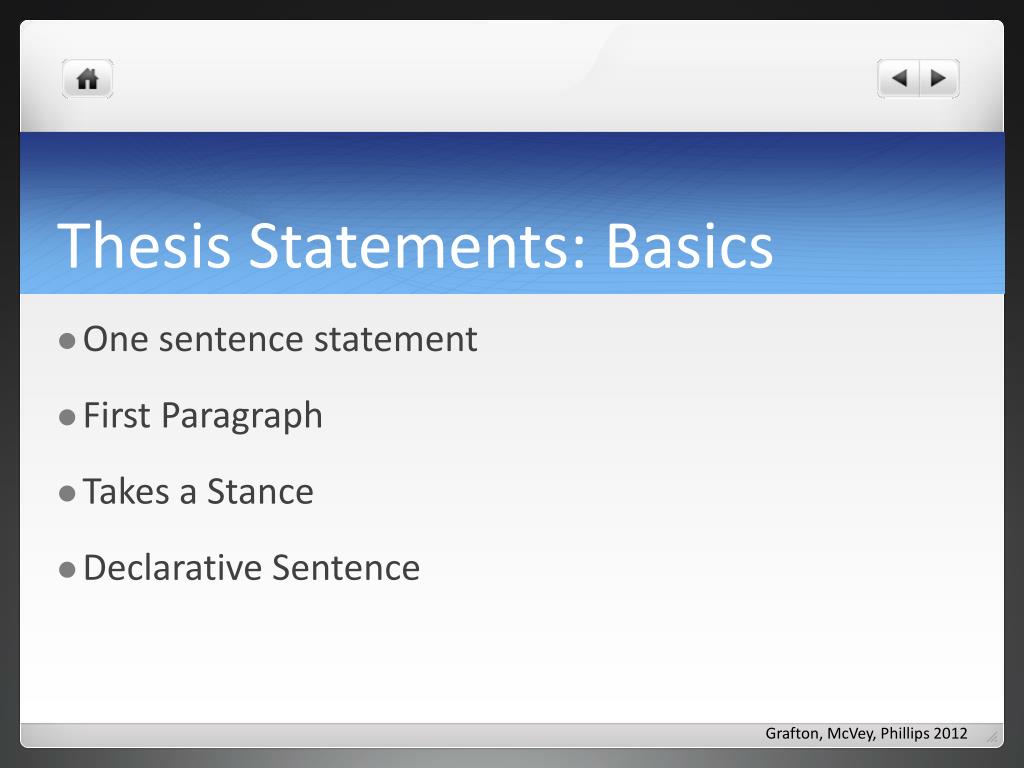 Thesis Statements: Basics

- One sentence statement
- First Paragraph
- Takes a Stance
- Declarative Sentence

Grafton, McVey, Phillips 2012